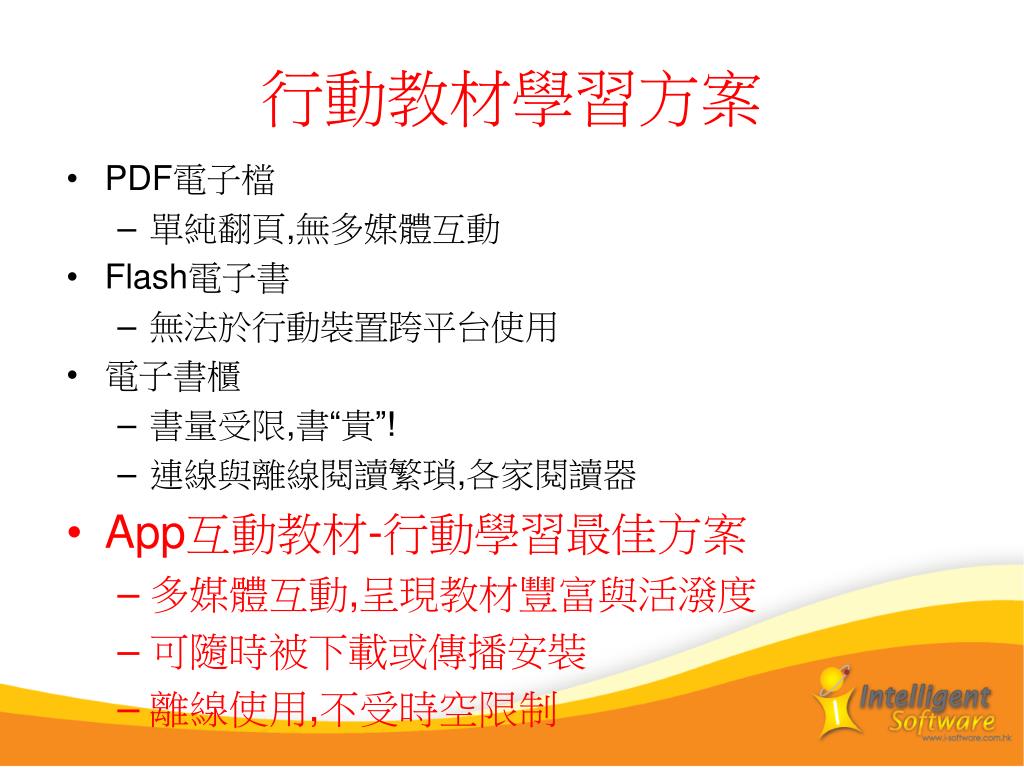 行動教材學習方案

• PDF電子檔
– 單純翻頁,無多媒體互動
• Flash電子書
– 無法於行動裝置跨平台使用
• 電子書櫃
– 書量受限,書“貴”!
– 連線與離線閱讀繁瑣,各家閱讀器
• App互動教材-行動學習最佳方案
– 多媒體互動,呈現教材豐富與活潑度
– 可隨時被下載或傳播安裝
– 離線使用,不受時空限制

Intelligent Software
www.i-software.com.hk